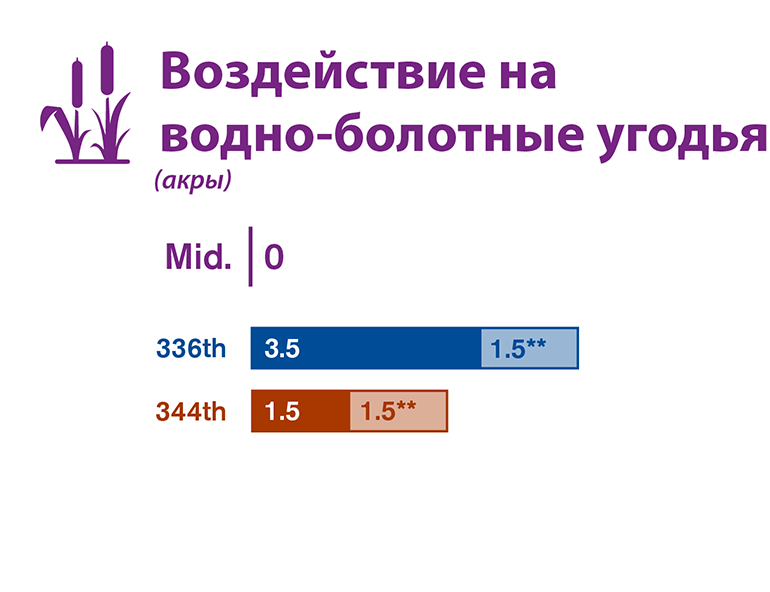 Воздействие на водно-болотные угодья
(акры)

Mid. 0

336th 3.5 1.5**

344th 1.5 1.5**